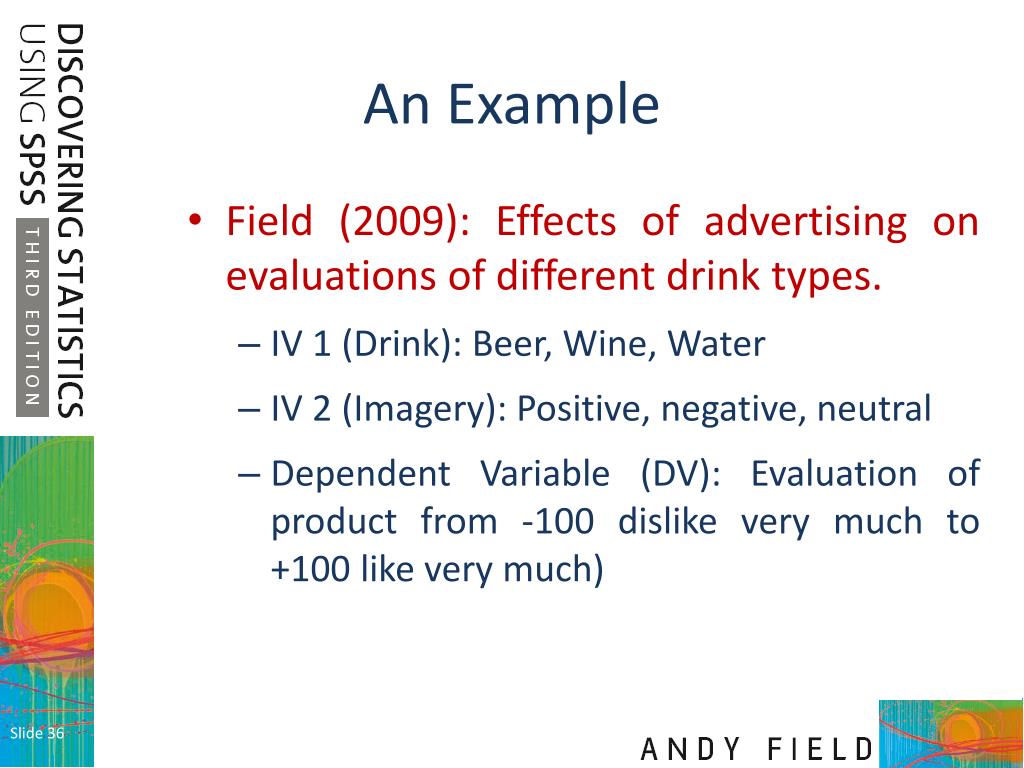 DISCOVERING STATISTICS USING SPSS THIRD EDITION

An Example

• Field (2009): Effects of advertising on evaluations of different drink types.

– IV 1 (Drink): Beer, Wine, Water

– IV 2 (Imagery): Positive, negative, neutral

– Dependent Variable (DV): Evaluation of product from -100 dislike very much to +100 like very much)

Slide 36

ANDY FIELD